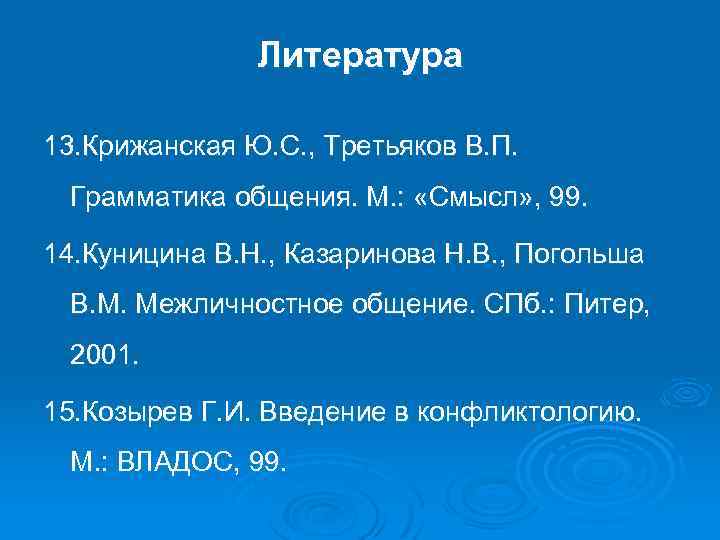 Литература

13.Крижанская Ю.С., Третьяков В.П. Грамматика общения. М.: «Смысл», 99.

14.Куницина В.Н., Казаринова Н.В., Погольша В.М. Межличностное общение. СПб.: Питер, 2001.

15.Козырев Г.И. Введение в конфликтологию. М.: ВЛАДОС, 99.